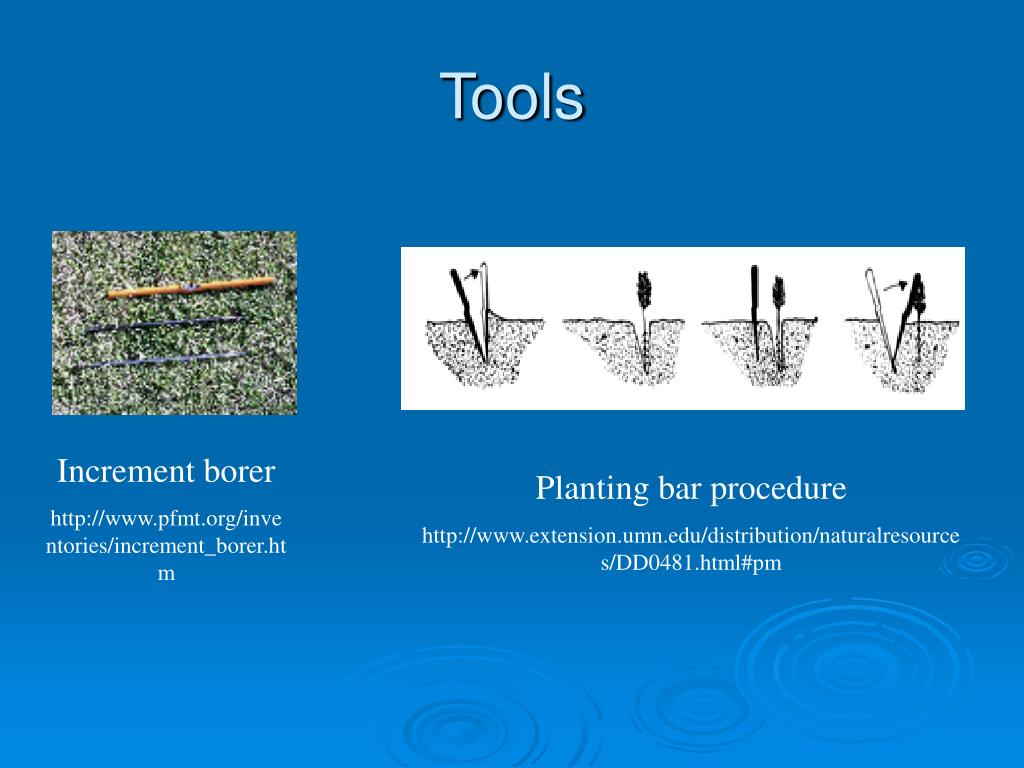 Tools

Increment borer

http://www.pfmt.org/inventories/increment_borer.htm

Planting bar procedure

http://www.extension.umn.edu/distribution/naturalresources/DD0481.html#pm